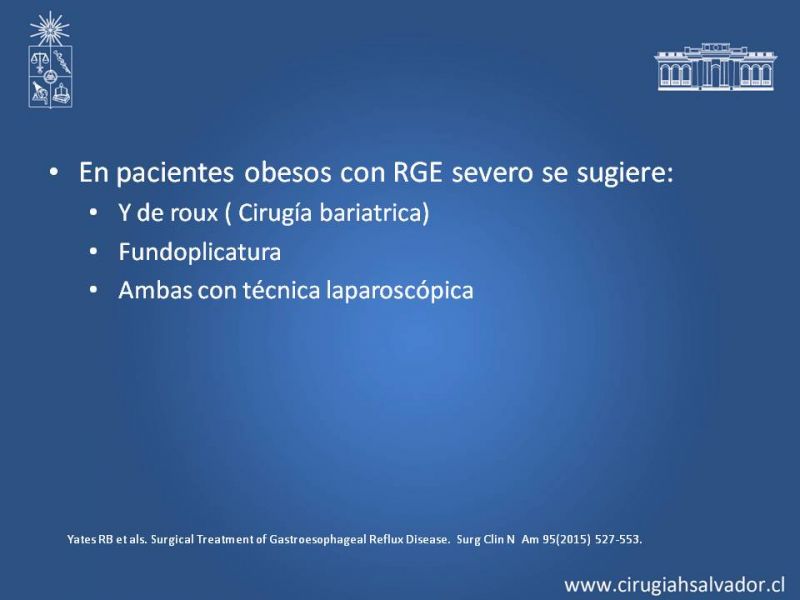 • En pacientes obesos con RGE severo se sugiere:
• Y de roux ( Cirugía bariatrica)
• Fundoplicatura
• Ambas con técnica laparoscópica

Yates RB et als. Surgical Treatment of Gastroesophageal Reflux Disease. Surg Clin N Am 95(2015) 527-553.

www.cirugiahsalvador.cl